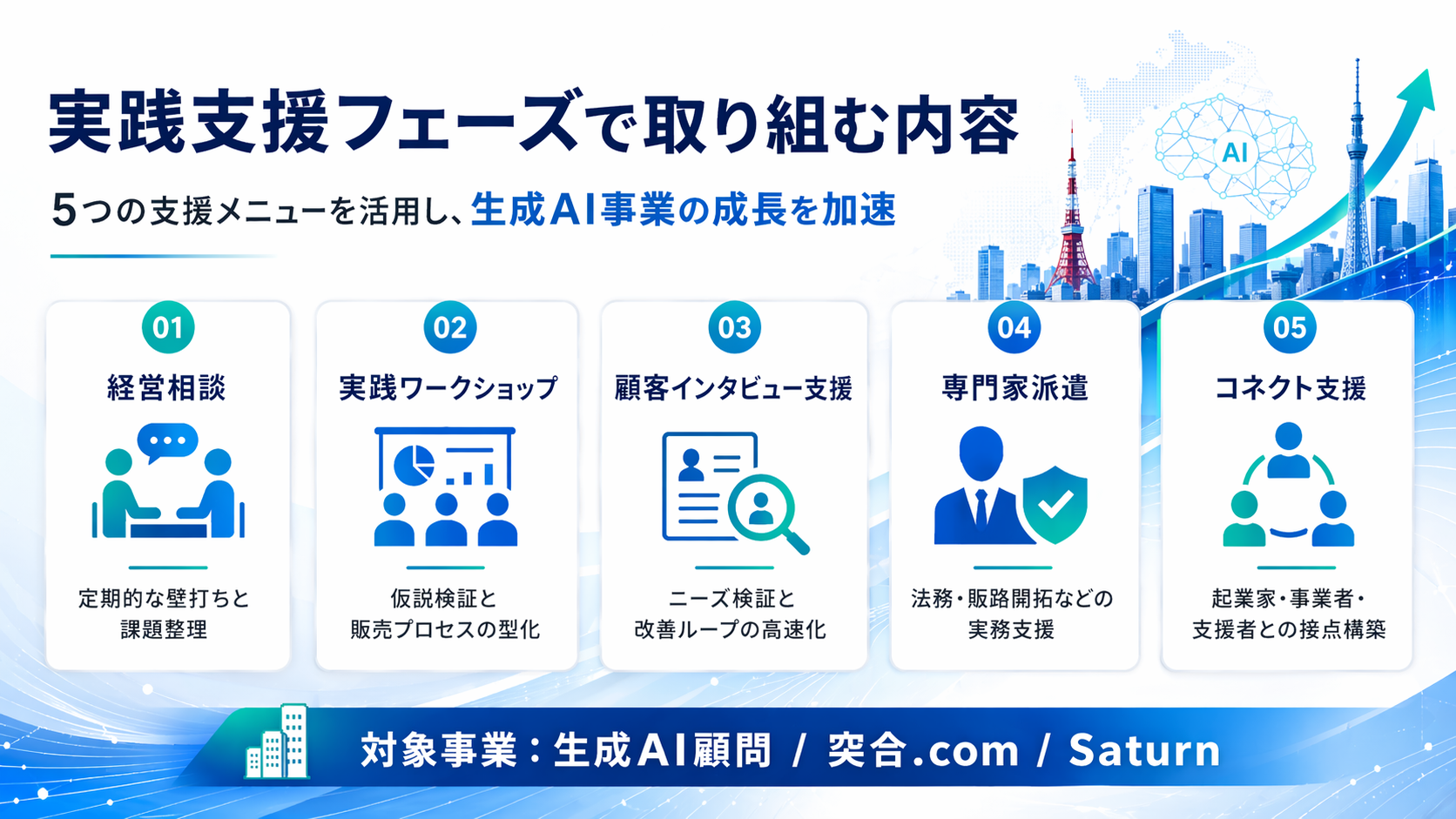 実践支援フェーズで取り組む内容

5つの支援メニューを活用し、生成AI事業の成長を加速

AI

01
経営相談
定期的な壁打ちと課題整理

02
実践ワークショップ
仮説検証と販売プロセスの型化

03
顧客インタビュー支援
ニーズ検証と改善ループの高速化

04
専門家派遣
法務・販路開拓などの実務支援

05
コネクト支援
起業家・事業者・支援者との接点構築

対象事業：生成AI顧問 / 突合.com / Saturn